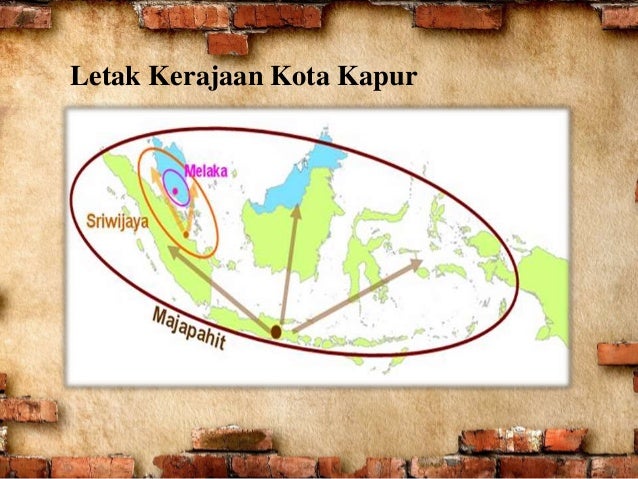 Letak Kerajaan Kota Kapur

Melaka

Sriwijaya

Majapahit